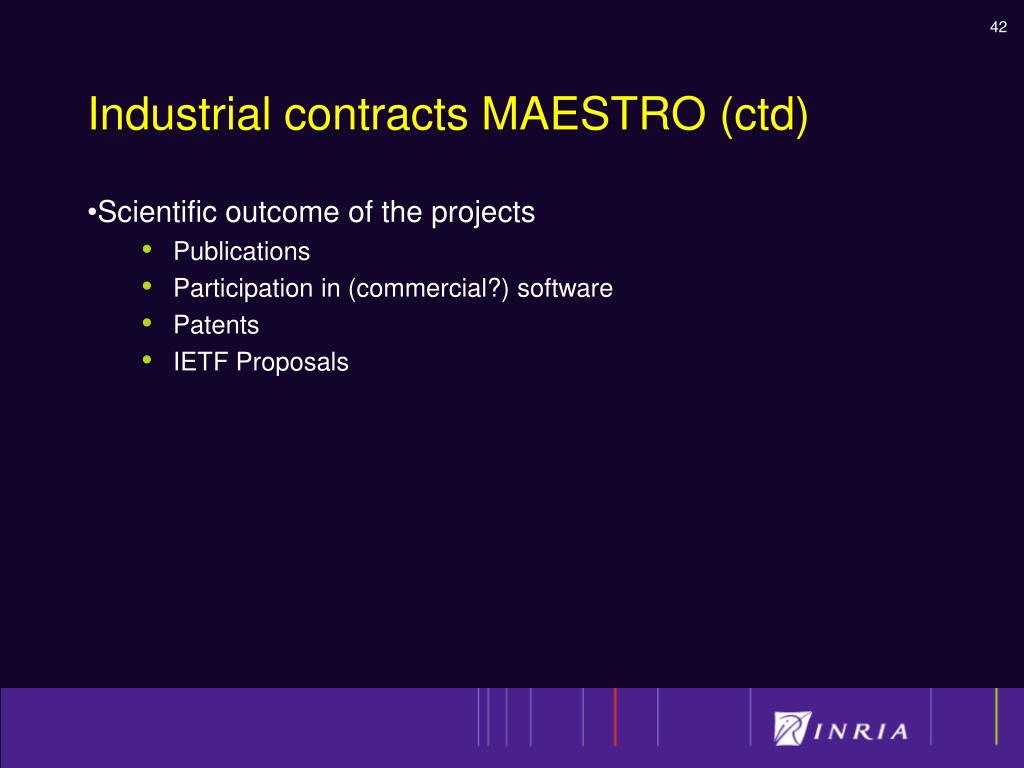 42

Industrial contracts MAESTRO (ctd)

•Scientific outcome of the projects
• Publications
• Participation in (commercial?) software
• Patents
• IETF Proposals

INRIA